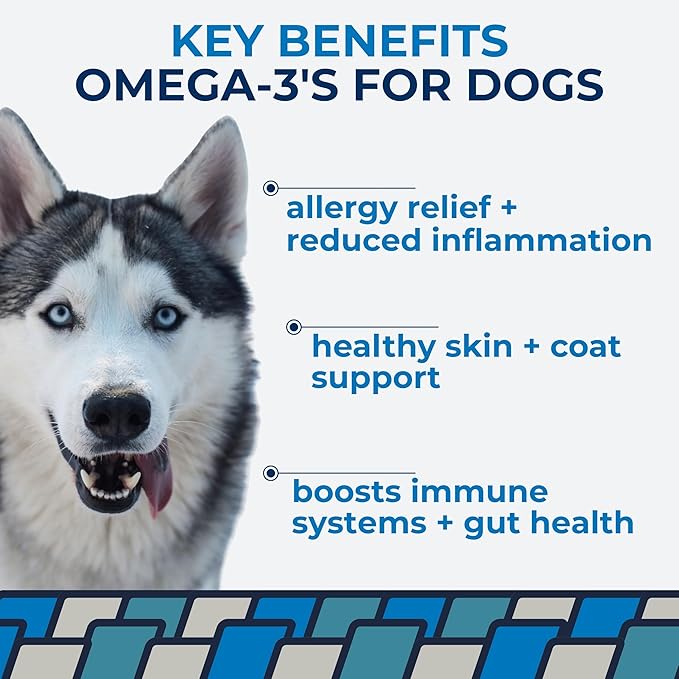 KEY BENEFITS
OMEGA-3'S FOR DOGS

allergy relief + reduced inflammation

healthy skin + coat support

boosts immune systems + gut health